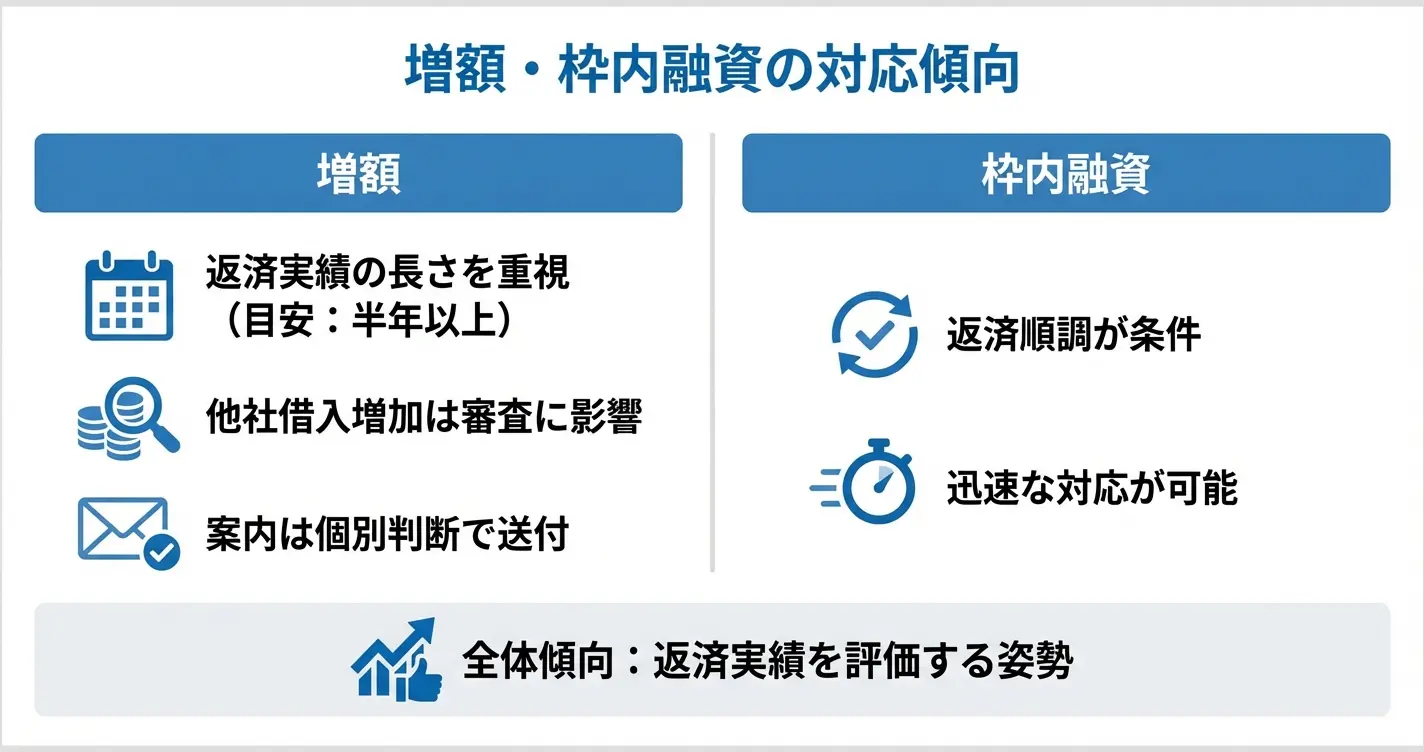 増額・枠内融資の対応傾向

増額

返済実績の長さを重視（目安：半年以上）

他社借入増加は審査に影響

案内は個別判断で送付

枠内融資

返済順調が条件

迅速な対応が可能

全体傾向：返済実績を評価する姿勢